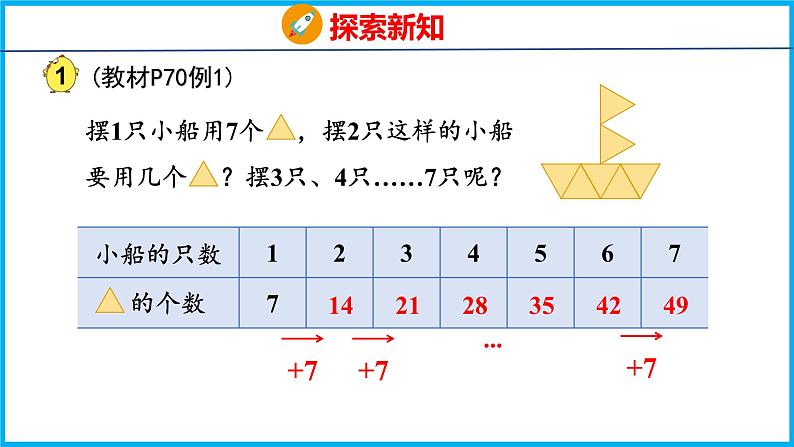 探索新知

1 （教材P70例1）

摆1只小船用7个△，摆2只这样的小船要用几个△？摆3只、4只……7只呢？

| 小船的只数 | 1 | 2 | 3 | 4 | 5 | 6 | 7 |
|---|---|---|---|---|---|---|---|
| △的个数 | 7 | 14 | 21 | 28 | 35 | 42 | 49 |

+7 +7 ... +7